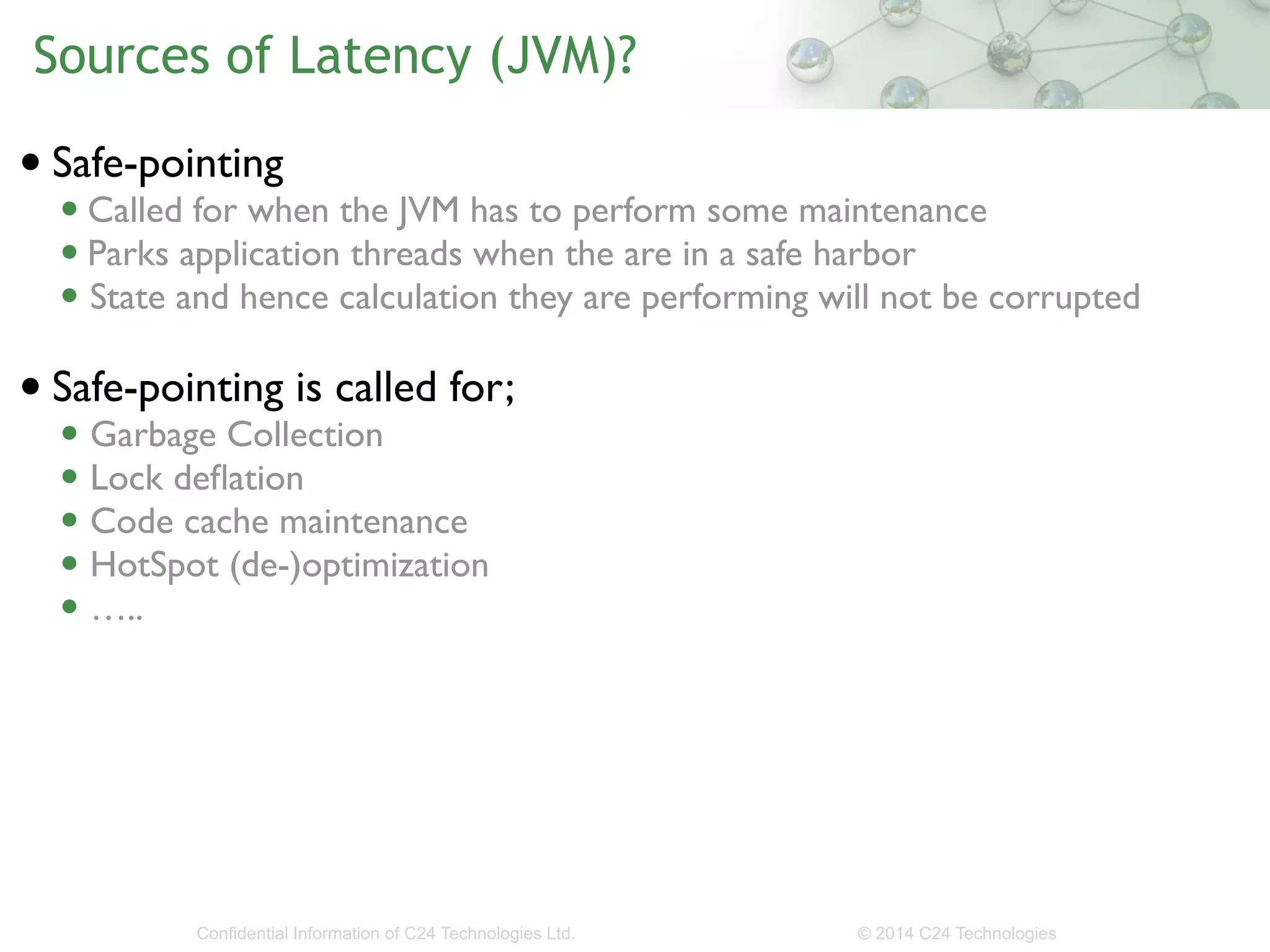 Sources of Latency (JVM)?

• Safe-pointing
 • Called for when the JVM has to perform some maintenance
 • Parks application threads when the are in a safe harbor
 • State and hence calculation they are performing will not be corrupted

• Safe-pointing is called for;
 • Garbage Collection
 • Lock deflation
 • Code cache maintenance
 • HotSpot (de-)optimization
 • …..

Confidential Information of C24 Technologies Ltd.

© 2014 C24 Technologies